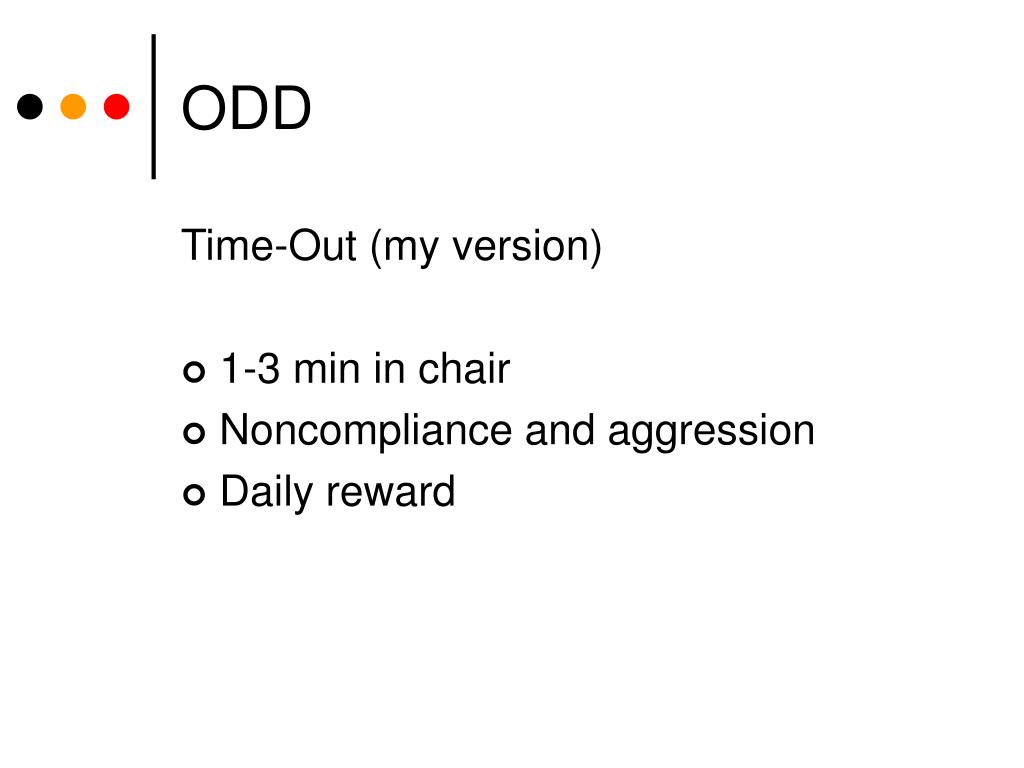 ODD

Time-Out (my version)

- 1-3 min in chair
- Noncompliance and aggression
- Daily reward